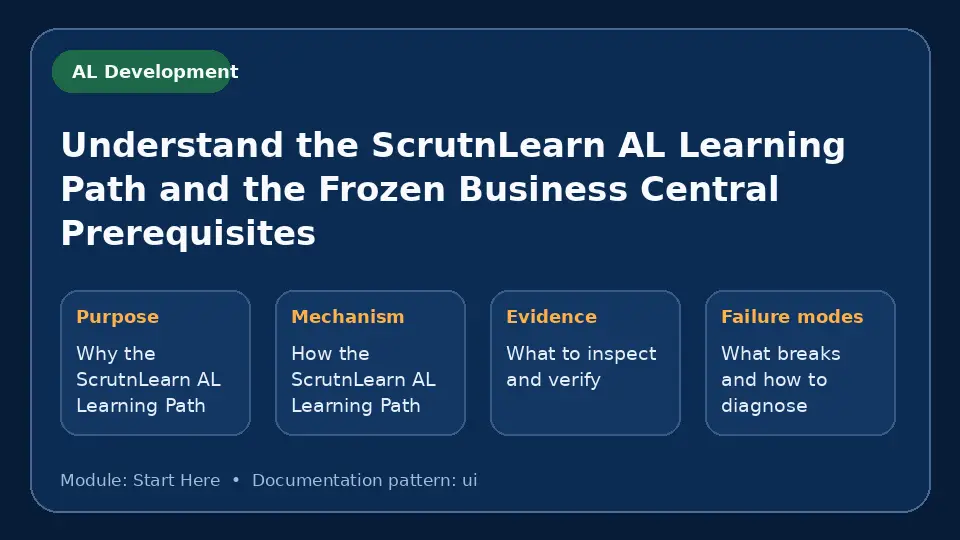 AL Development

Understand the ScrutnLearn AL Learning Path and the Frozen Business Central Prerequisites

Purpose

Why the ScrutnLearn AL Learning Path

Mechanism

How the ScrutnLearn AL Learning Path

Evidence

What to inspect and verify

Failure modes

What breaks and how to diagnose

Module: Start Here • Documentation pattern: ui